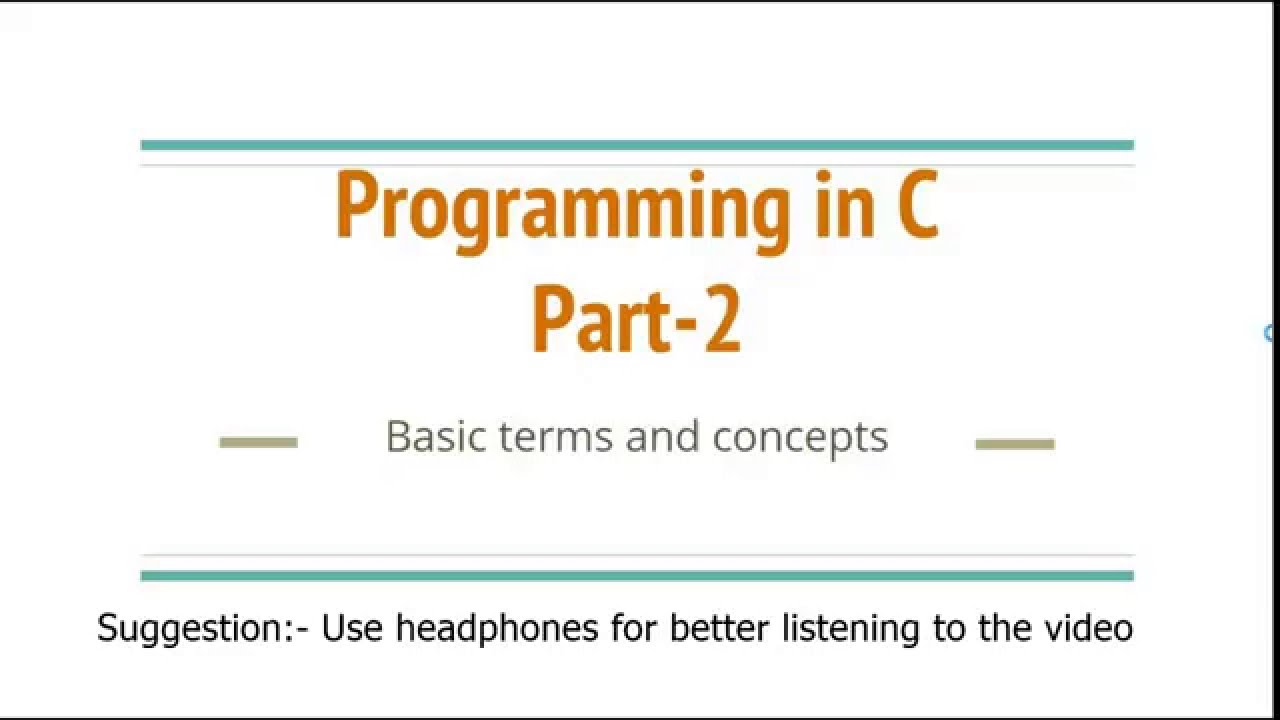 Programming in C
Part-2

Basic terms and concepts

Suggestion:- Use headphones for better listening to the video